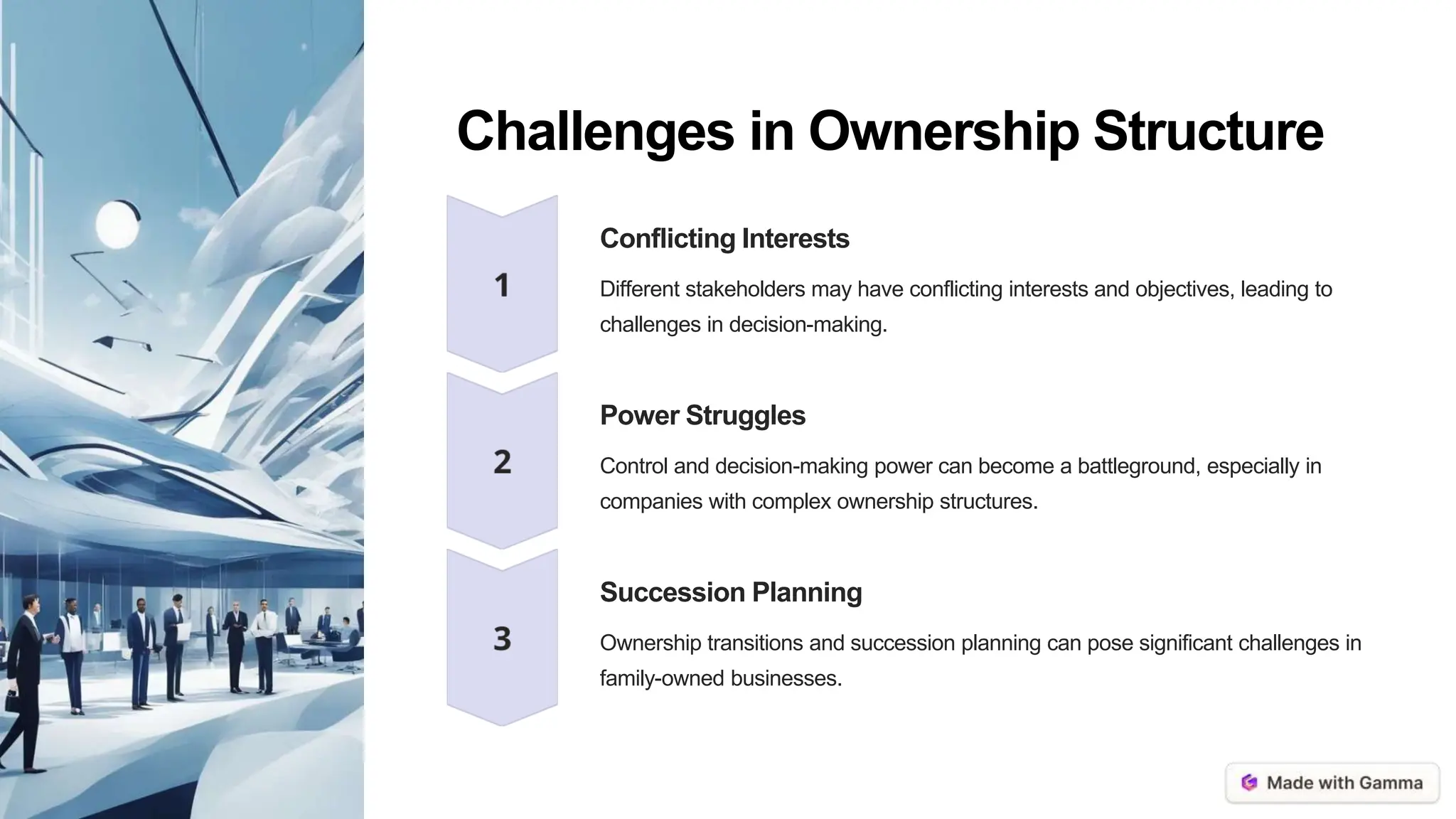 Challenges in Ownership Structure

1

Conflicting Interests

Different stakeholders may have conflicting interests and objectives, leading to challenges in decision-making.

2

Power Struggles

Control and decision-making power can become a battleground, especially in companies with complex ownership structures.

3

Succession Planning

Ownership transitions and succession planning can pose significant challenges in family-owned businesses.

Made with Gamma